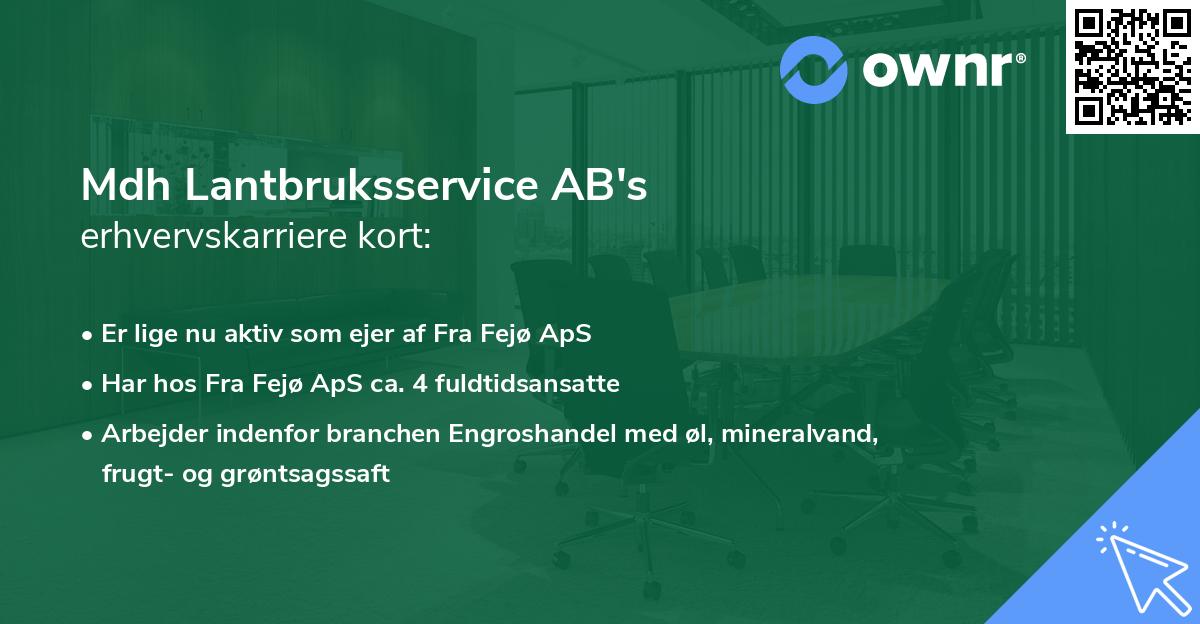 ownr®

Mdh Lantbruksservice AB's
erhvervskarriere kort:

• Er lige nu aktiv som ejer af Fra Fejø ApS
• Har hos Fra Fejø ApS ca. 4 fuldtidsansatte
• Arbejder indenfor branchen Engroshandel med øl, mineralvand, frugt- og grøntsagssaft